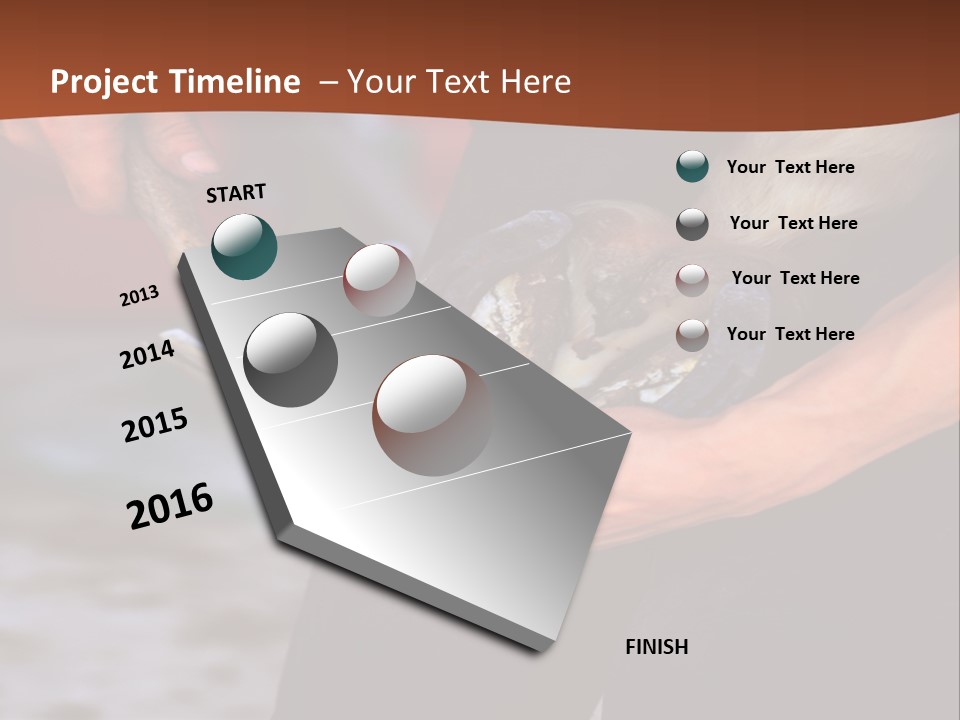 Project Timeline – Your Text Here

START

2013

2014

2015

2016

FINISH

Your Text Here

Your Text Here

Your Text Here

Your Text Here